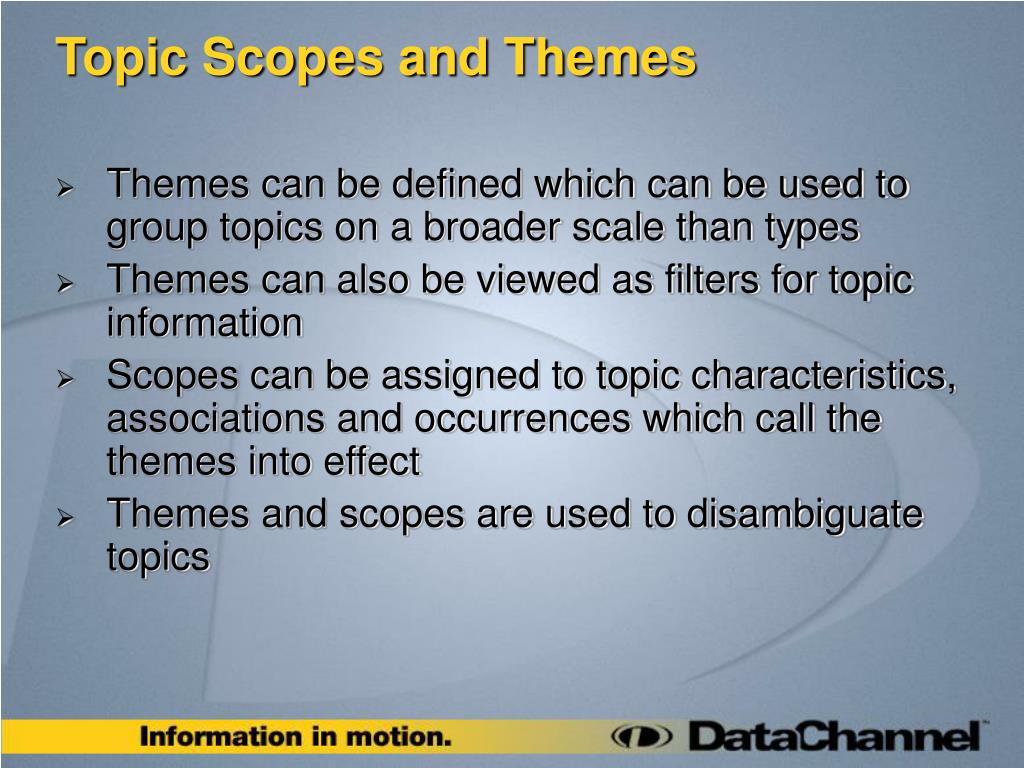 Topic Scopes and Themes

➢ Themes can be defined which can be used to group topics on a broader scale than types
➢ Themes can also be viewed as filters for topic information
➢ Scopes can be assigned to topic characteristics, associations and occurrences which call the themes into effect
➢ Themes and scopes are used to disambiguate topics

Information in motion.

DataChannel™